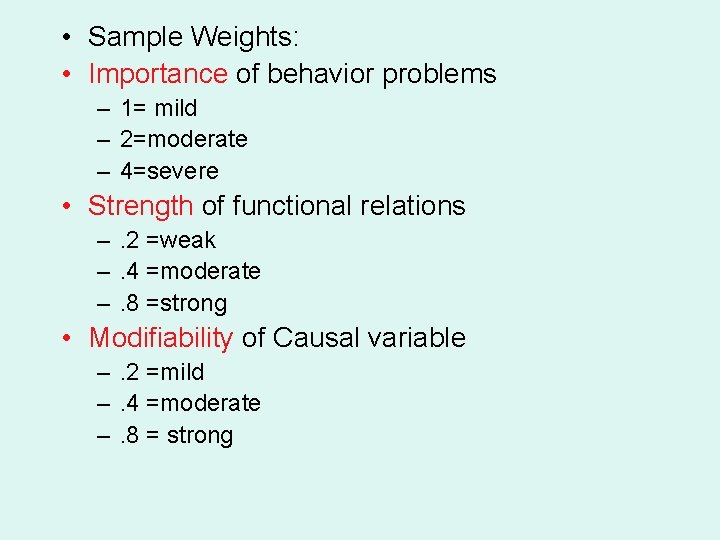 • Sample Weights:
• Importance of behavior problems
– 1= mild
– 2=moderate
– 4=severe
• Strength of functional relations
– .2 =weak
– .4 =moderate
– .8 =strong
• Modifiability of Causal variable
– .2 =mild
– .4 =moderate
– .8 = strong